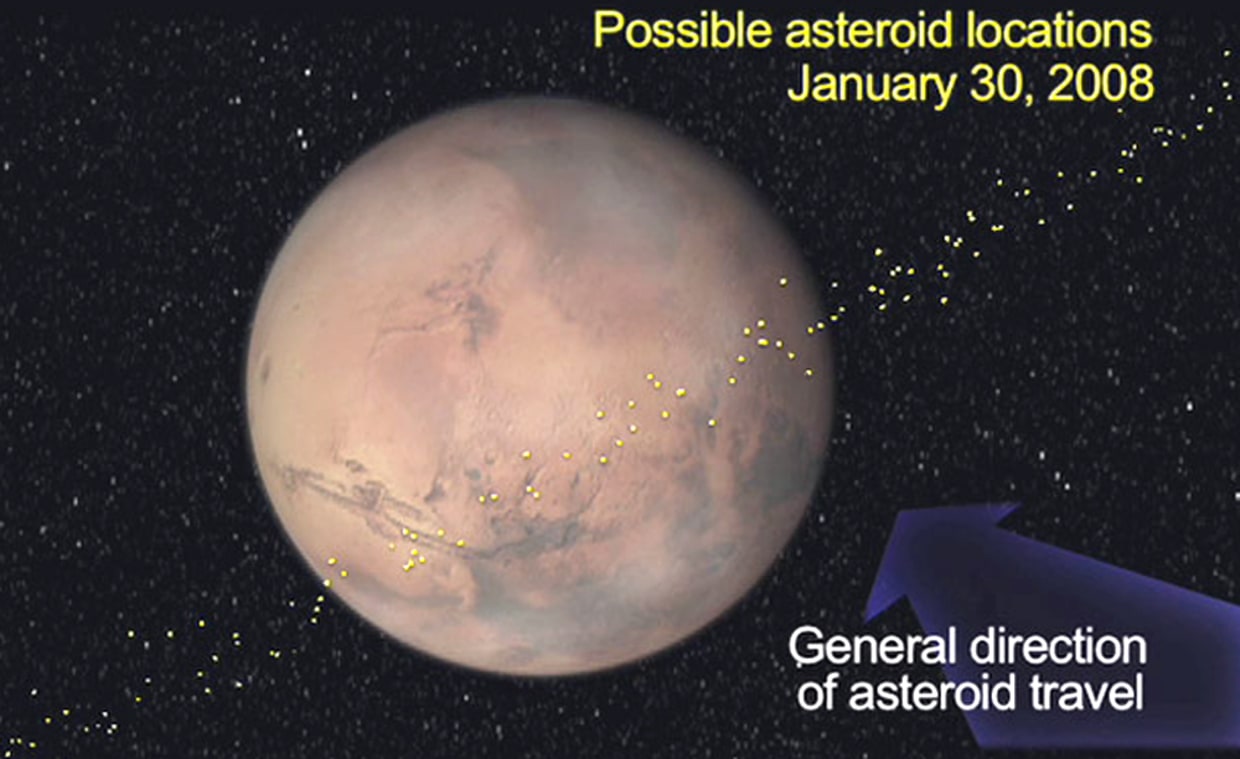 Possible asteroid locations
January 30, 2008

General direction
of asteroid travel